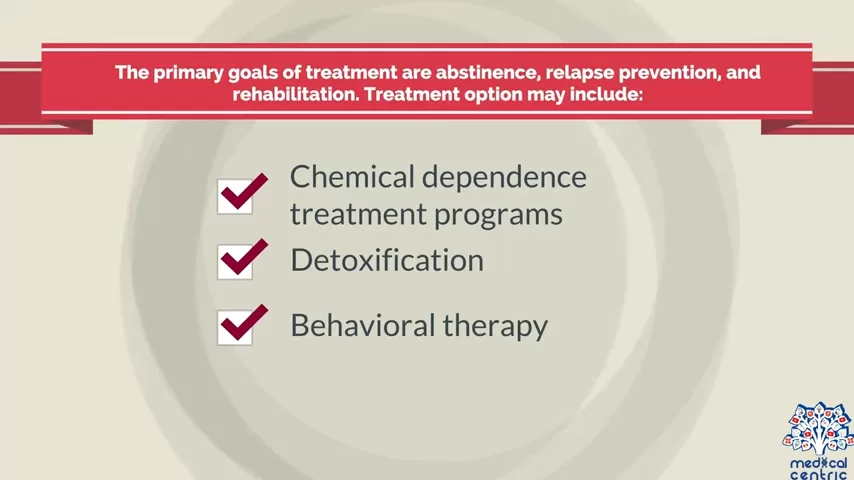 The primary goals of treatment are abstinence, relapse prevention, and rehabilitation. Treatment option may include:

Chemical dependence treatment programs

Detoxification

Behavioral therapy

medical centric